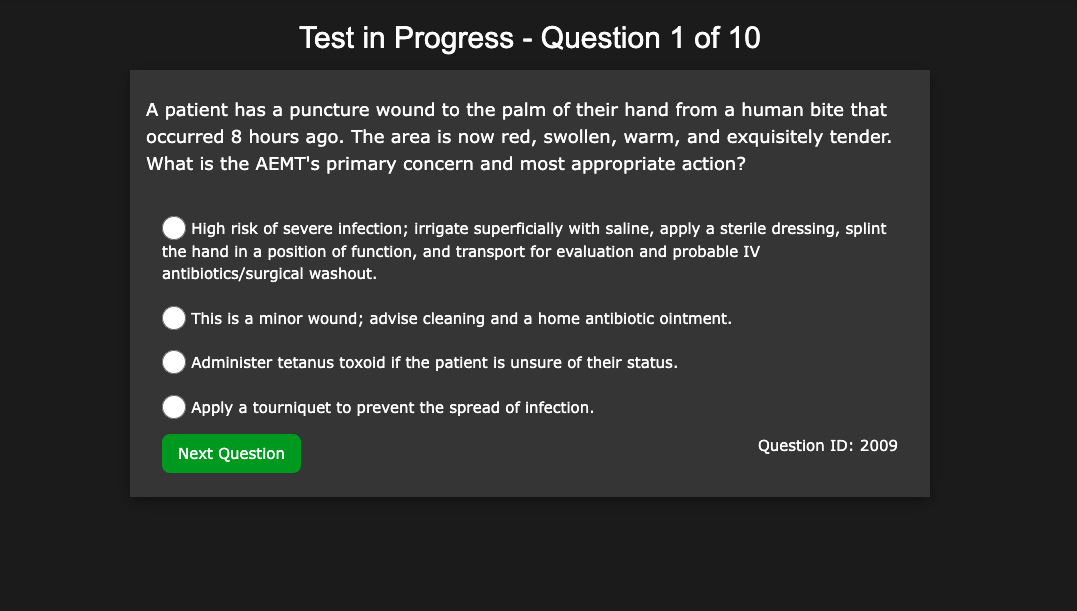 Test in Progress - Question 1 of 10

A patient has a puncture wound to the palm of their hand from a human bite that occurred 8 hours ago. The area is now red, swollen, warm, and exquisitely tender. What is the AEMT's primary concern and most appropriate action?

High risk of severe infection; irrigate superficially with saline, apply a sterile dressing, splint the hand in a position of function, and transport for evaluation and probable IV antibiotics/surgical washout.

This is a minor wound; advise cleaning and a home antibiotic ointment.

Administer tetanus toxoid if the patient is unsure of their status.

Apply a tourniquet to prevent the spread of infection.

Next Question

Question ID: 2009